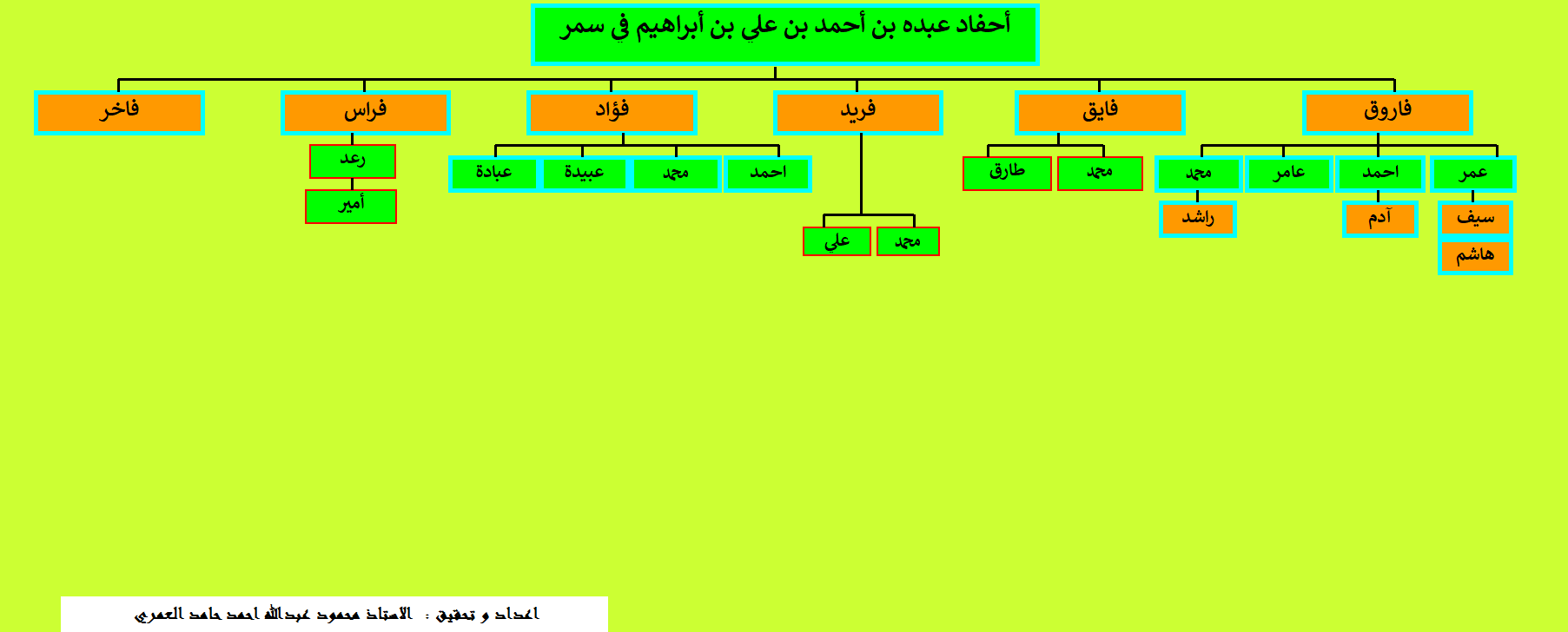 أحفاد عبده بن أحمد بن علي بن أبراهيم في سمر

فاروق

عمر

سيف

هاشم

احمد

آدم

عامر

محمد

راشد

فايق

محمد

طارق

فريد

محمد

علي

فؤاد

احمد

محمد

عبيدة

عبادة

فراس

رعد

أمير

فاخر

اعداد و تحقيق : الاستاذ محمود عبدالله احمد حامد العمري